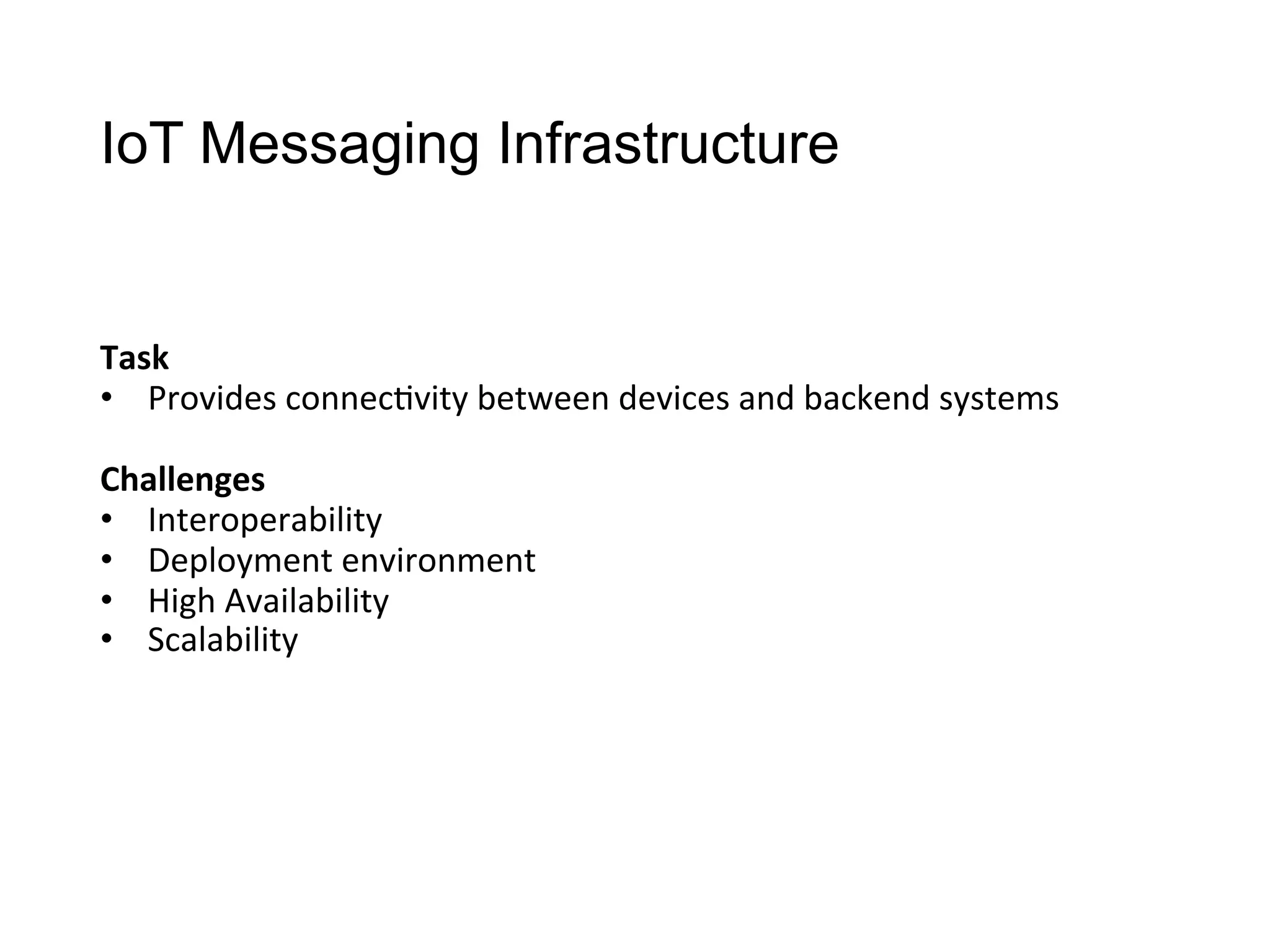 IoT Messaging Infrastructure

Task
• Provides connectivity between devices and backend systems

Challenges
• Interoperability
• Deployment environment
• High Availability
• Scalability